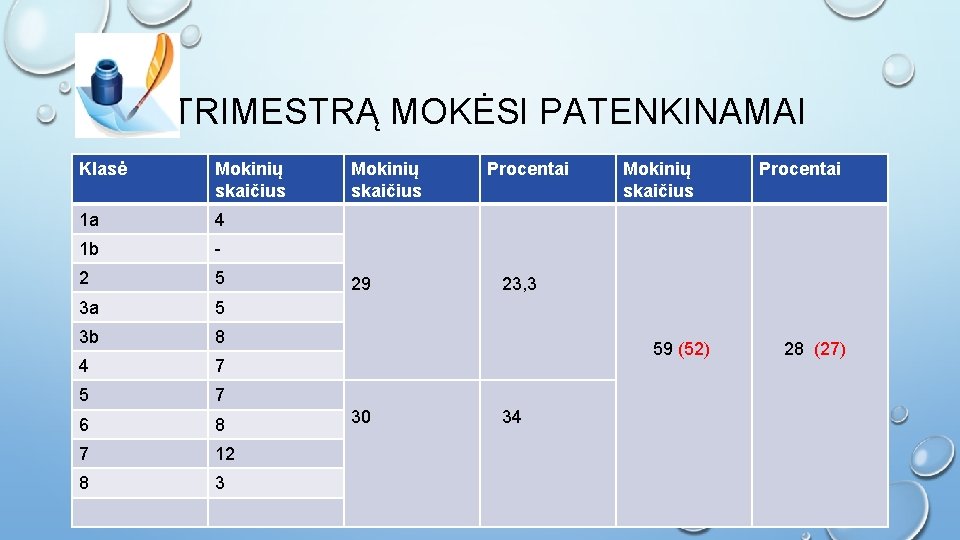 TRIMESTRĄ MOKĖSI PATENKINAMAI

| Klasė | Mokinių skaičius | Mokinių skaičius | Procentai | Mokinių skaičius | Procentai |
|---|---|---|---|---|---|
| 1a | 4 | 29 | 23,3 | 59 (52) | 28 (27) |
| 1b | - | | | | |
| 2 | 5 | | | | |
| 3a | 5 | | | | |
| 3b | 8 | | | | |
| 4 | 7 | | | | |
| 5 | 7 | 30 | 34 | | |
| 6 | 8 | | | | |
| 7 | 12 | | | | |
| 8 | 3 | | | | |
| | | | | | |